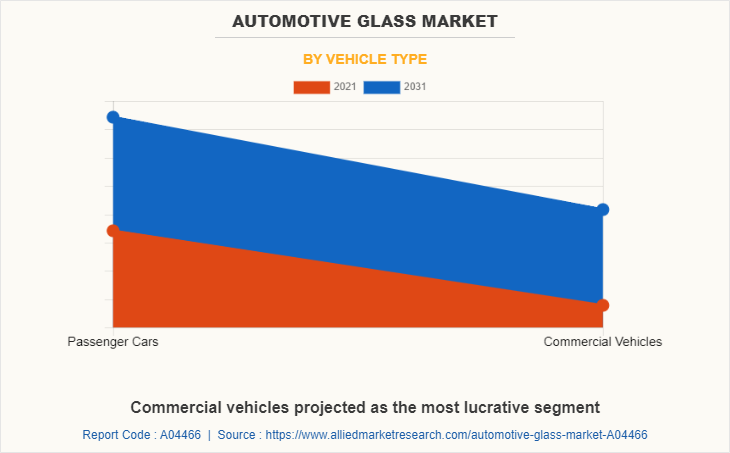 AUTOMOTIVE GLASS MARKET

BY VEHICLE TYPE

2021 2031

Passenger Cars

Commercial Vehicles

Commercial vehicles projected as the most lucrative segment

Report Code : A04466 | Source : https://www.alliedmarketresearch.com/automotive-glass-market-A04466